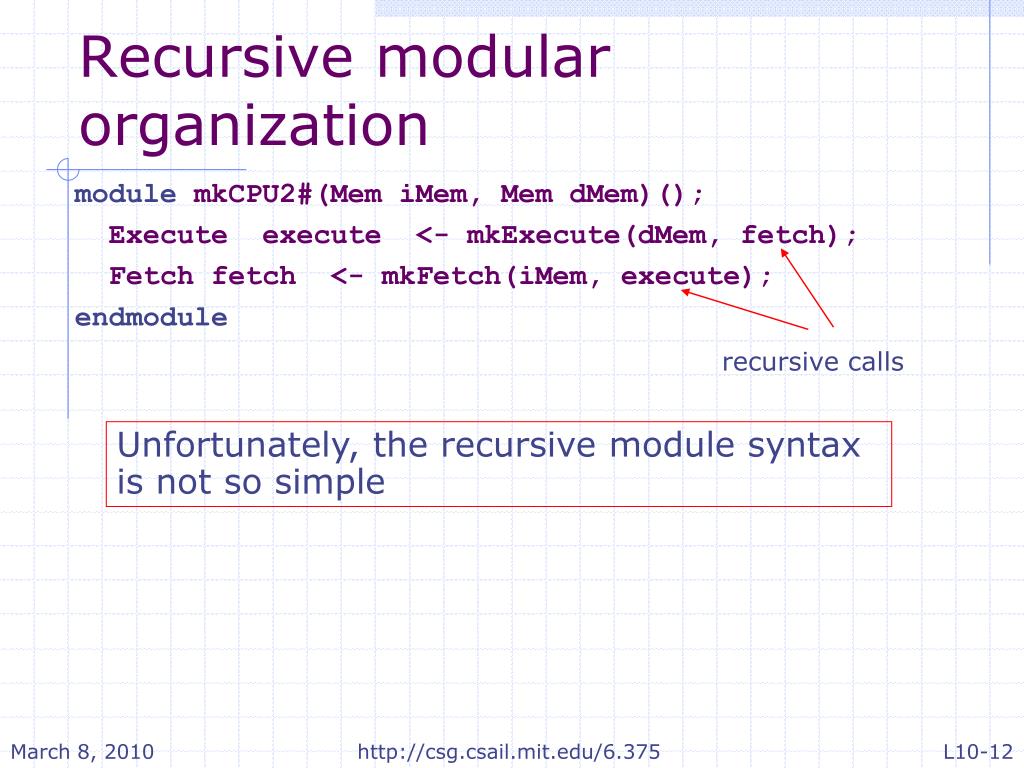 Recursive modular organization

module mkCPU2#(Mem iMem, Mem dMem)();
Execute execute <- mkExecute(dMem, fetch);
Fetch fetch <- mkFetch(iMem, execute);
endmodule

recursive calls

Unfortunately, the recursive module syntax is not so simple

March 8, 2010

http://csg.csail.mit.edu/6.375

L10-12